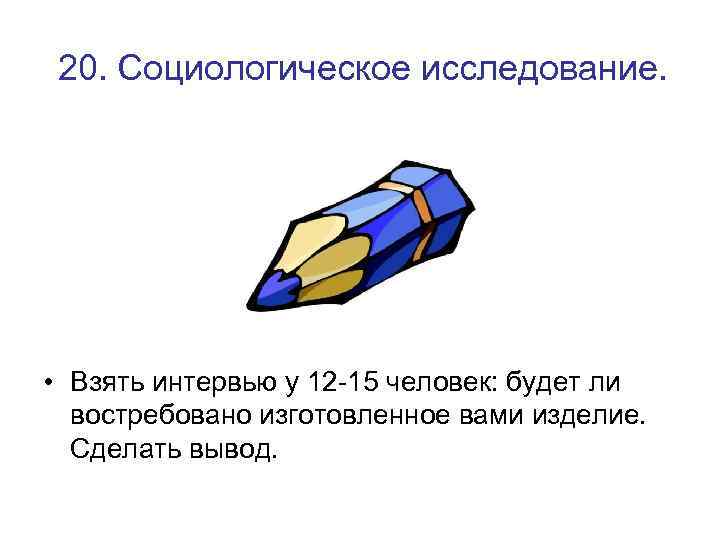 20. Социологическое исследование.

• Взять интервью у 12-15 человек: будет ли востребовано изготовленное вами изделие. Сделать вывод.